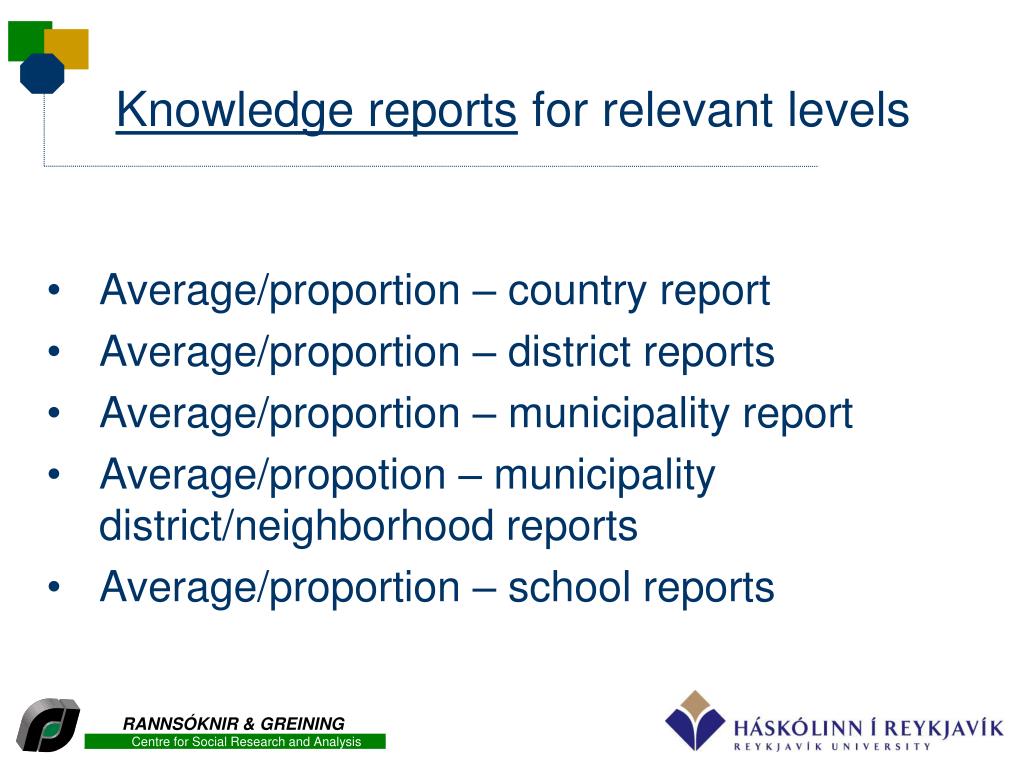 Knowledge reports for relevant levels

• Average/proportion – country report
• Average/proportion – district reports
• Average/proportion – municipality report
• Average/propotion – municipality district/neighborhood reports
• Average/proportion – school reports

RANNSÓKNIR & GREINING
Centre for Social Research and Analysis

HÁSKÓLINN Í REYKJAVÍK
REYKJAVÍK UNIVERSITY